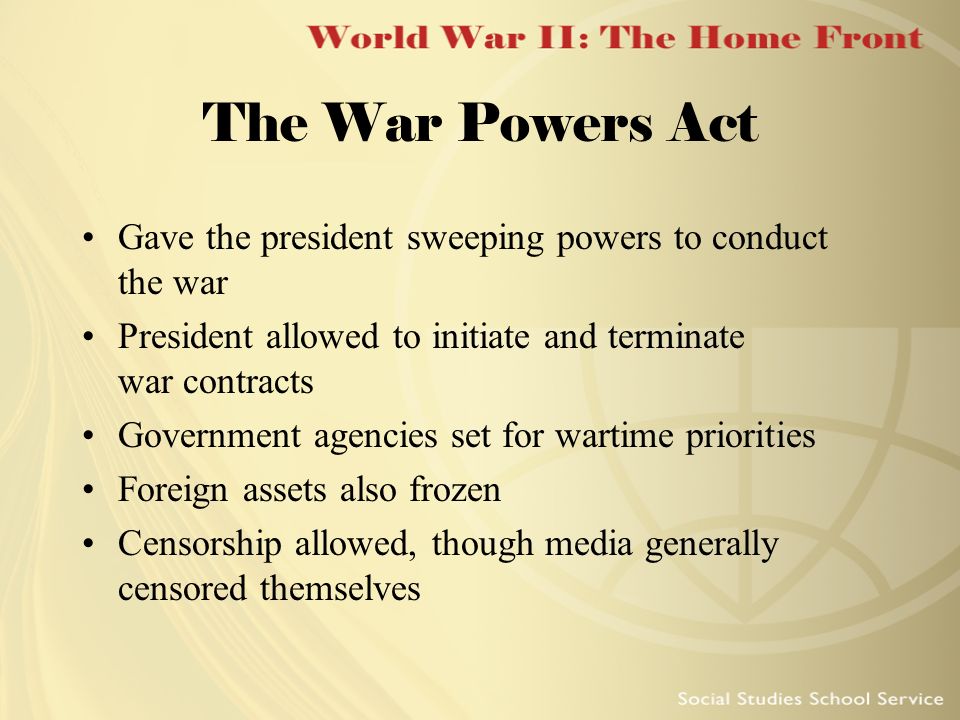 World War II: The Home Front

The War Powers Act

• Gave the president sweeping powers to conduct the war
• President allowed to initiate and terminate war contracts
• Government agencies set for wartime priorities
• Foreign assets also frozen
• Censorship allowed, though media generally censored themselves

Social Studies School Service